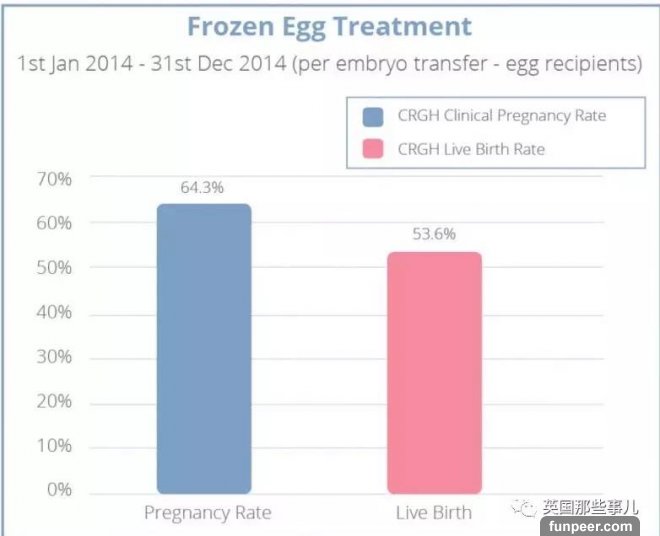 Frozen Egg Treatment

1st Jan 2014 - 31st Dec 2014 (per embryo transfer - egg recipients)

CRGH Clinical Pregnancy Rate
CRGH Live Birth Rate

70%
60%
50%
40%
30%
20%
10%
0%

64.3%
53.6%

Pregnancy Rate
Live Birth

英国那些事儿
funpeer.com